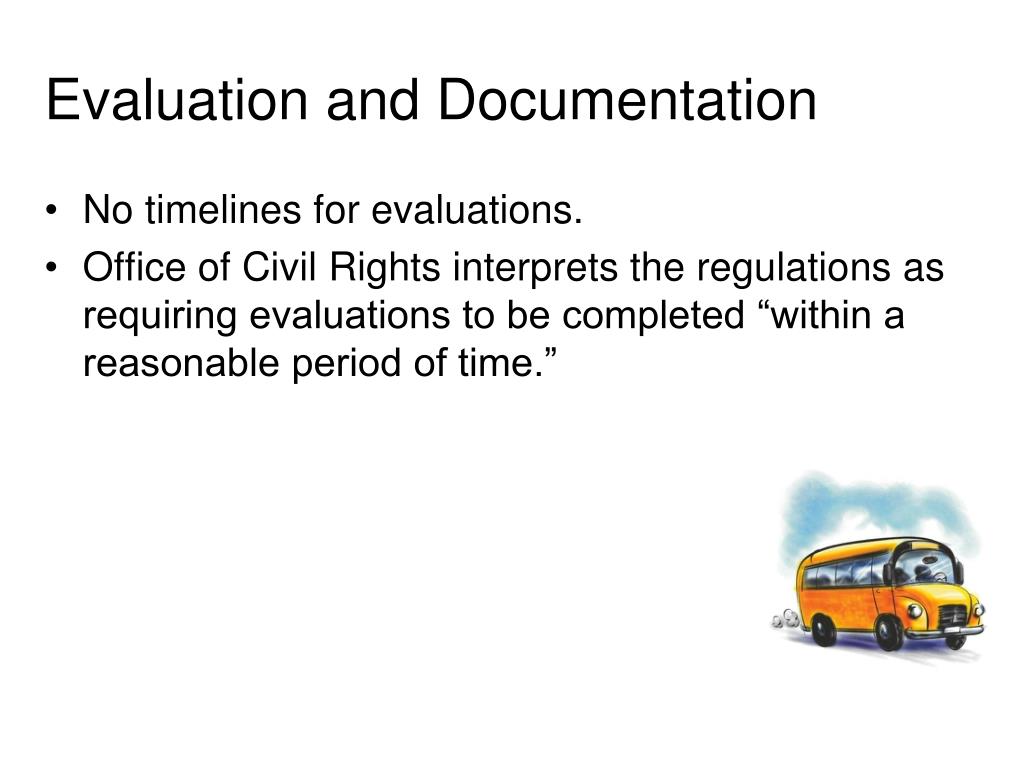 Evaluation and Documentation

• No timelines for evaluations.
• Office of Civil Rights interprets the regulations as requiring evaluations to be completed “within a reasonable period of time.”